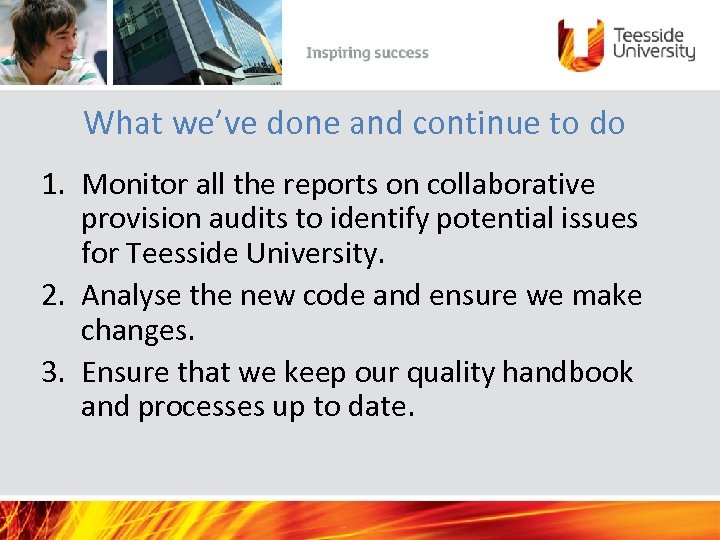 Inspiring success

Teesside University

What we've done and continue to do

1. Monitor all the reports on collaborative provision audits to identify potential issues for Teesside University.
2. Analyse the new code and ensure we make changes.
3. Ensure that we keep our quality handbook and processes up to date.